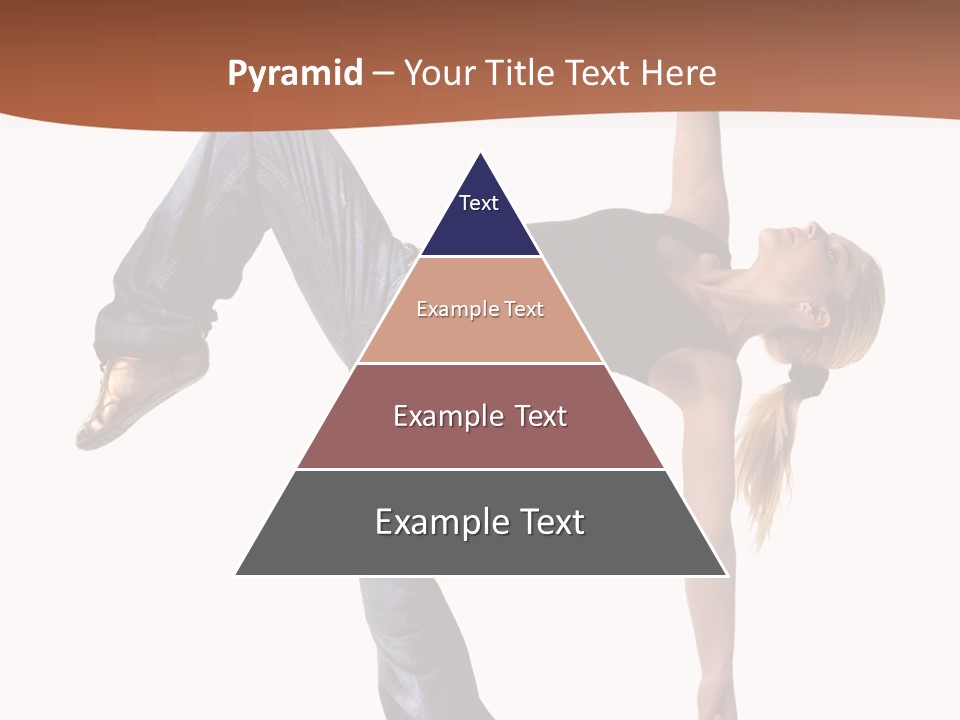 Pyramid – Your Title Text Here

Text

Example Text

Example Text

Example Text